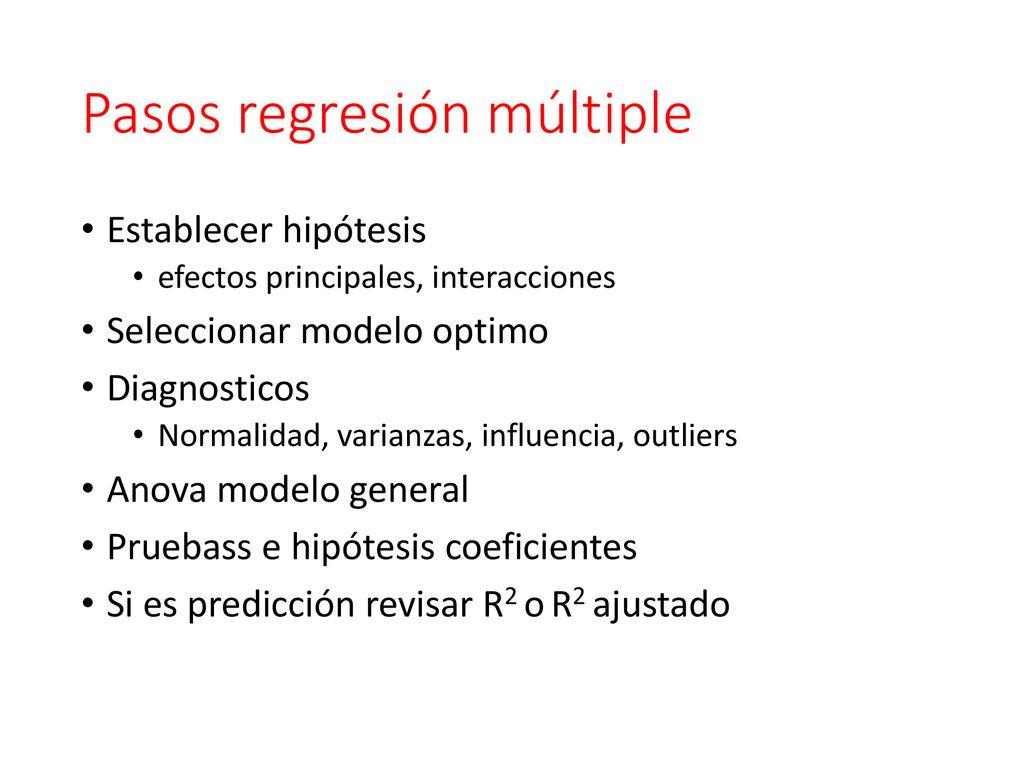 Pasos regresión múltiple

• Establecer hipótesis
 • efectos principales, interacciones
• Seleccionar modelo optimo
• Diagnosticos
 • Normalidad, varianzas, influencia, outliers
• Anova modelo general
• Pruebass e hipótesis coeficientes
• Si es predicción revisar $R^2$ o $R^2$ ajustado